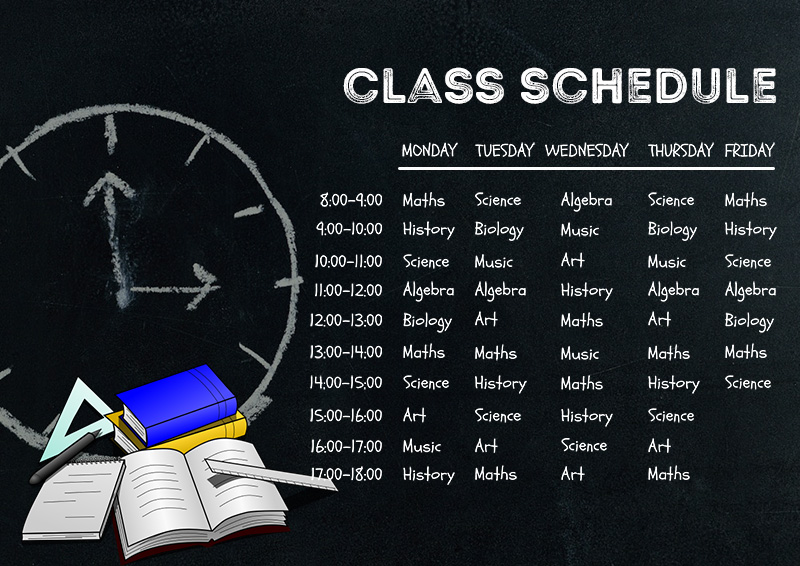 CLASS SCHEDULE

| | MONDAY | TUESDAY | WEDNESDAY | THURSDAY | FRIDAY |
|---|---|---|---|---|---|
| 8:00-9:00 | Maths | Science | Algebra | Science | Maths |
| 9:00-10:00 | History | Biology | Music | Biology | History |
| 10:00-11:00 | Science | Music | Art | Music | Science |
| 11:00-12:00 | Algebra | Algebra | History | Algebra | Algebra |
| 12:00-13:00 | Biology | Art | Maths | Art | Biology |
| 13:00-14:00 | Maths | Maths | Music | Maths | Maths |
| 14:00-15:00 | Science | History | Maths | History | Science |
| 15:00-16:00 | Art | Science | History | Science | |
| 16:00-17:00 | Music | Art | Science | Art | |
| 17:00-18:00 | History | Maths | Art | Maths | |